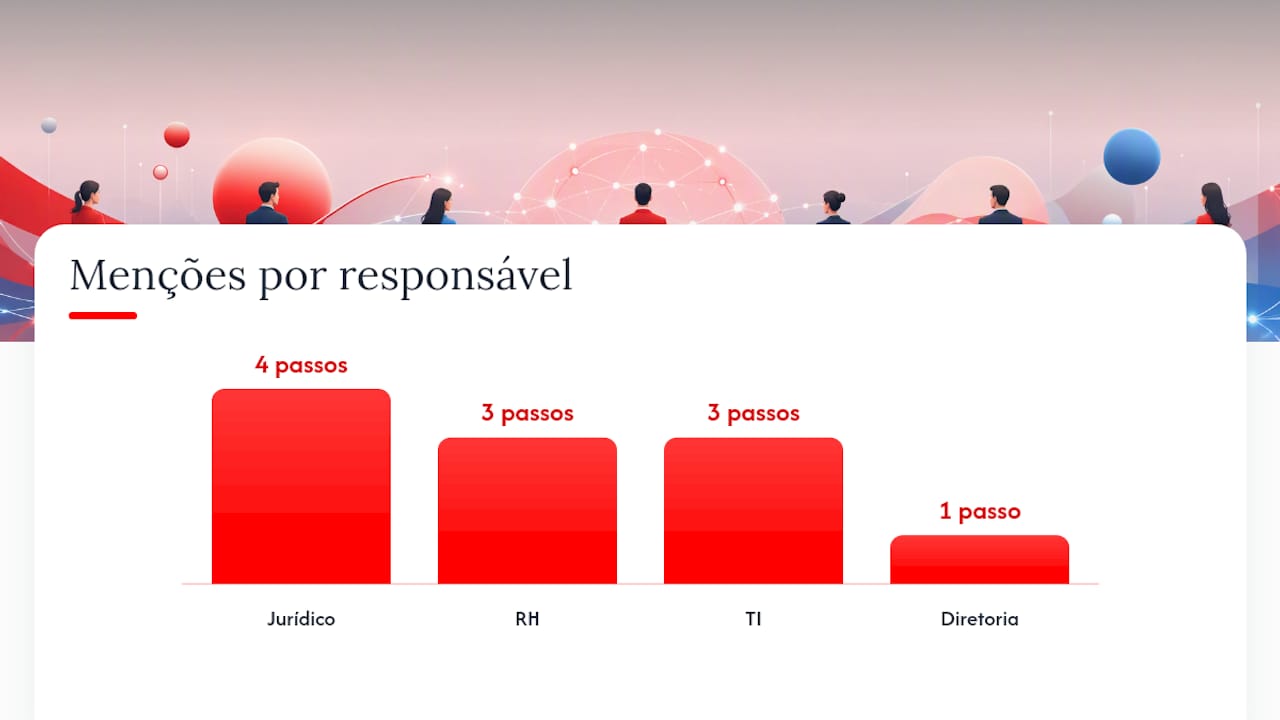 Menções por responsável

4 passos

3 passos

3 passos

1 passo

Jurídico

RH

TI

Diretoria